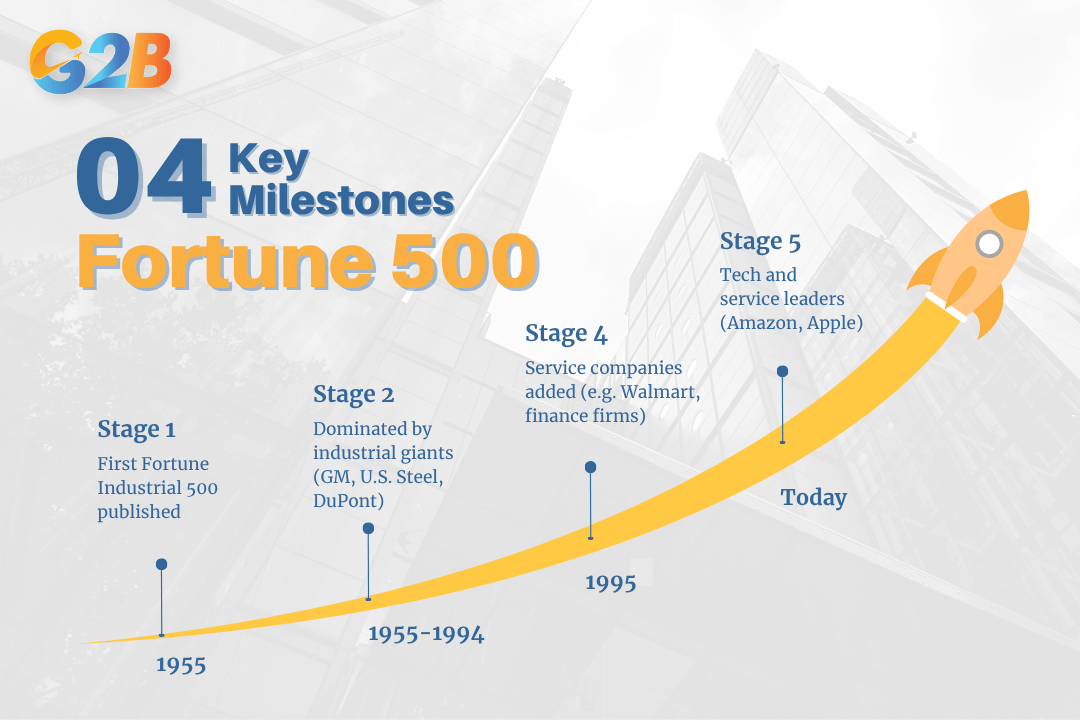 G2B

04 Key Milestones

Fortune 500

Stage 1
First Fortune Industrial 500 published

1955

Stage 2
Dominated by industrial giants (GM, U.S. Steel, DuPont)

1955-1994

Stage 4
Service companies added (e.g. Walmart, finance firms)

1995

Stage 5
Tech and service leaders (Amazon, Apple)

Today